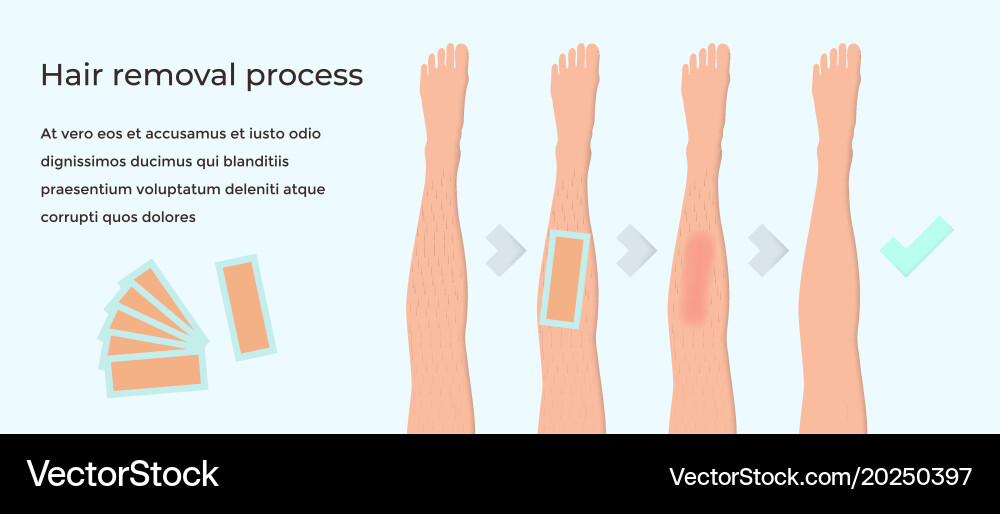 Hair removal process

At vero eos et accusamus et iusto odio dignissimos ducimus qui blanditiis praesentium voluptatum deleniti atque corrupti quos dolores

VectorStock

VectorStock.com/20250397